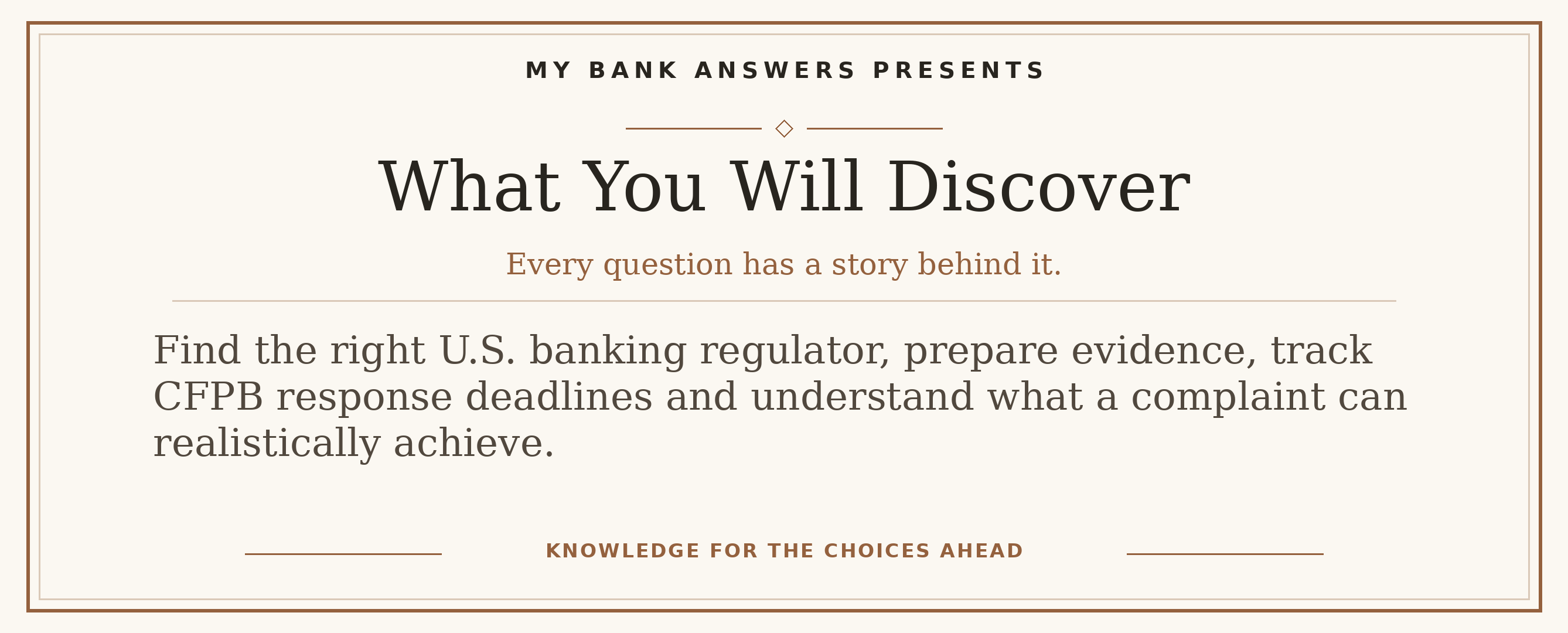 MY BANK ANSWERS PRESENTS

What You Will Discover

Every question has a story behind it.

Find the right U.S. banking regulator, prepare evidence, track CFPB response deadlines and understand what a complaint can realistically achieve.

KNOWLEDGE FOR THE CHOICES AHEAD